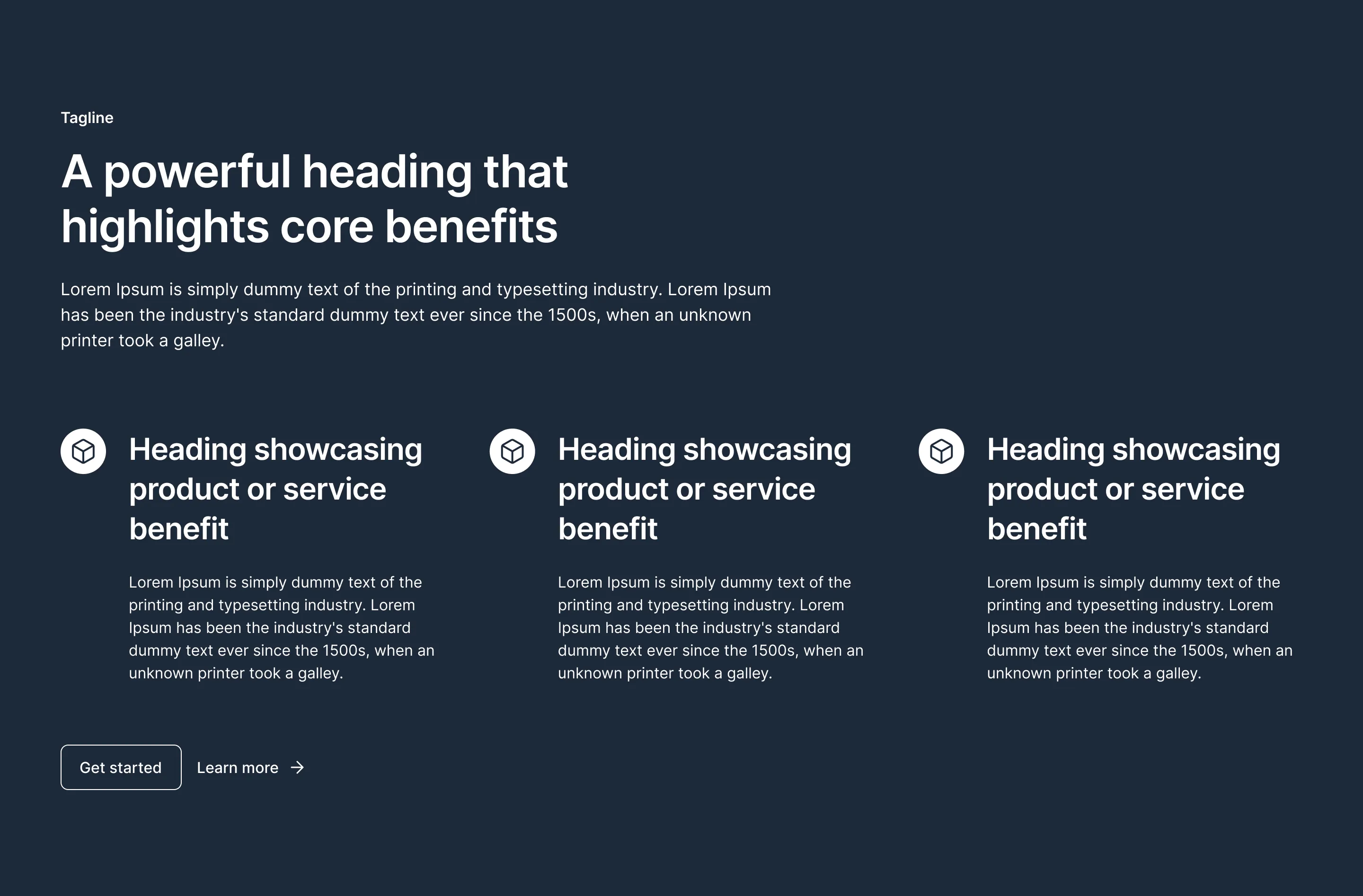 Tagline

A powerful heading that highlights core benefits

Lorem Ipsum is simply dummy text of the printing and typesetting industry. Lorem Ipsum has been the industry's standard dummy text ever since the 1500s, when an unknown printer took a galley.

Heading showcasing product or service benefit

Lorem Ipsum is simply dummy text of the printing and typesetting industry. Lorem Ipsum has been the industry's standard dummy text ever since the 1500s, when an unknown printer took a galley.

Heading showcasing product or service benefit

Lorem Ipsum is simply dummy text of the printing and typesetting industry. Lorem Ipsum has been the industry's standard dummy text ever since the 1500s, when an unknown printer took a galley.

Heading showcasing product or service benefit

Lorem Ipsum is simply dummy text of the printing and typesetting industry. Lorem Ipsum has been the industry's standard dummy text ever since the 1500s, when an unknown printer took a galley.

Get started

Learn more